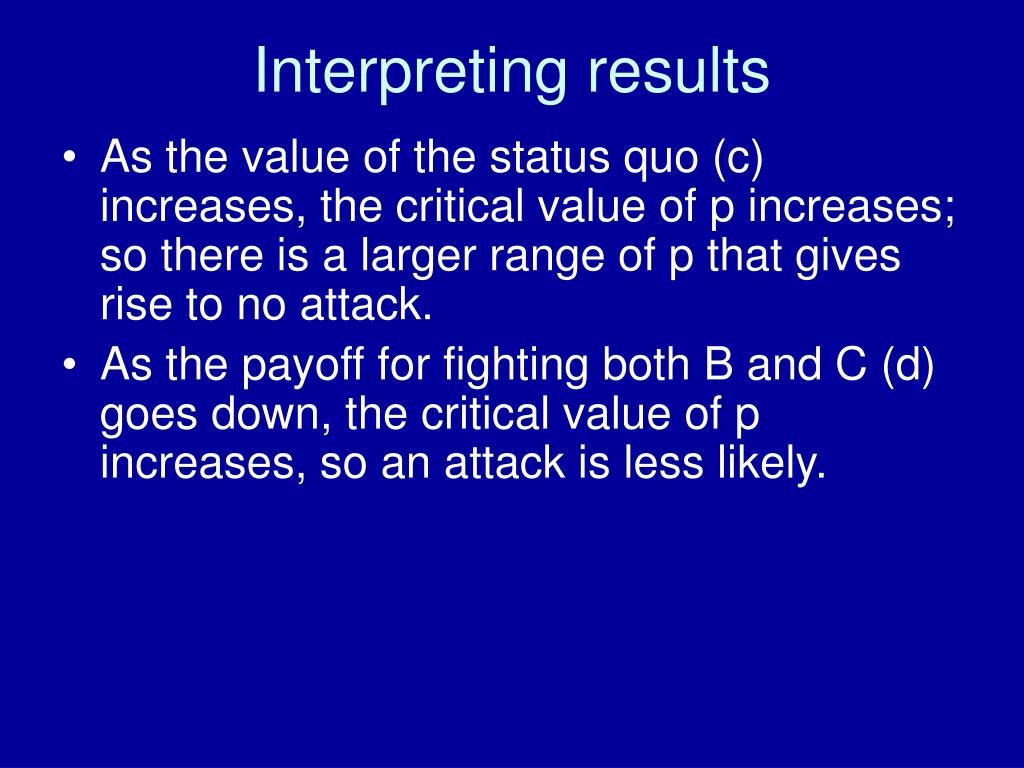 Interpreting results

• As the value of the status quo (c) increases, the critical value of p increases; so there is a larger range of p that gives rise to no attack.
• As the payoff for fighting both B and C (d) goes down, the critical value of p increases, so an attack is less likely.